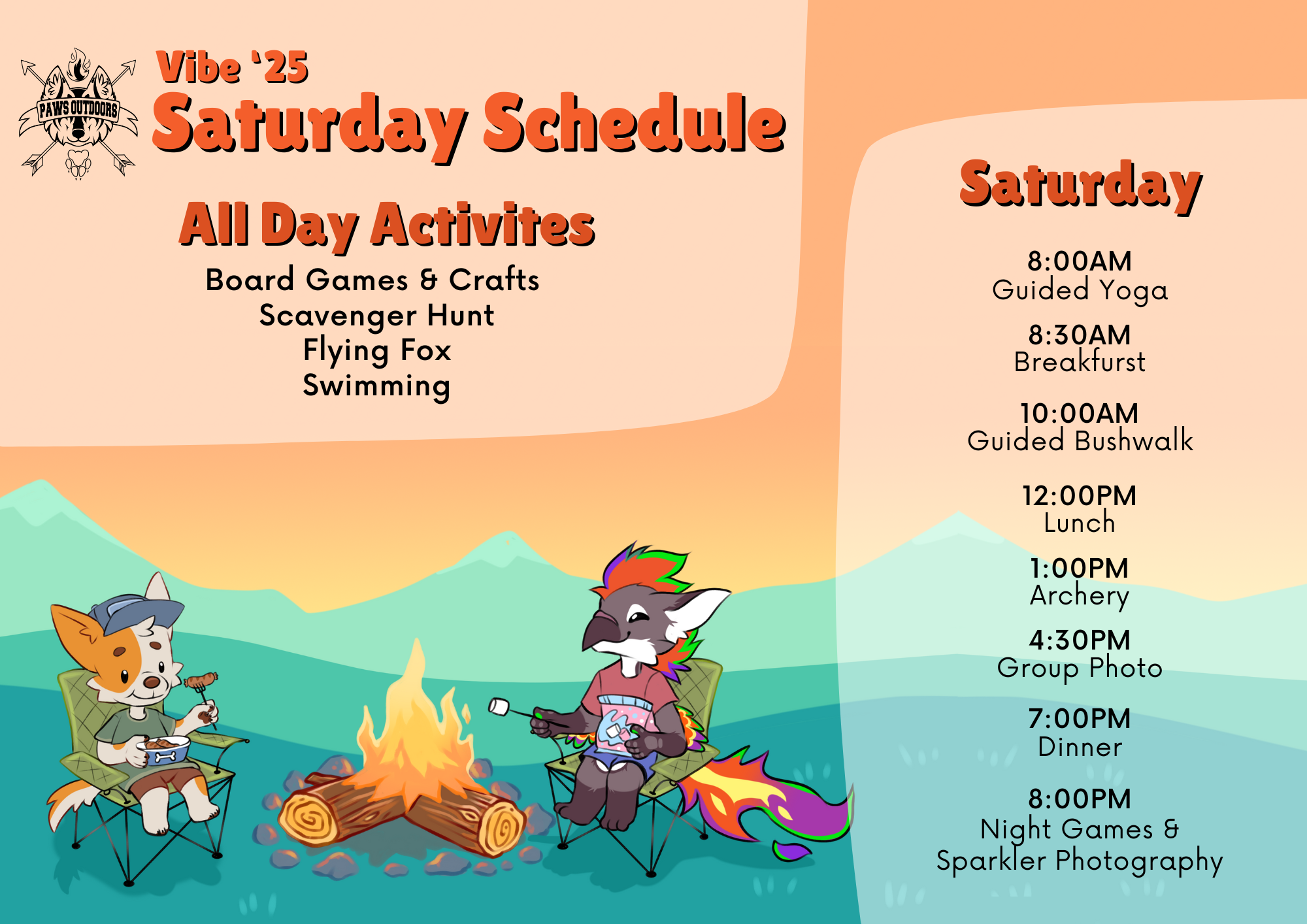 PAWS OUTDOORS

Vibe '25
Saturday Schedule

All Day Activites

Board Games & Crafts
Scavenger Hunt
Flying Fox
Swimming

Saturday

8:00AM
Guided Yoga

8:30AM
Breakfurst

10:00AM
Guided Bushwalk

12:00PM
Lunch

1:00PM
Archery

4:30PM
Group Photo

7:00PM
Dinner

8:00PM
Night Games & Sparkler Photography